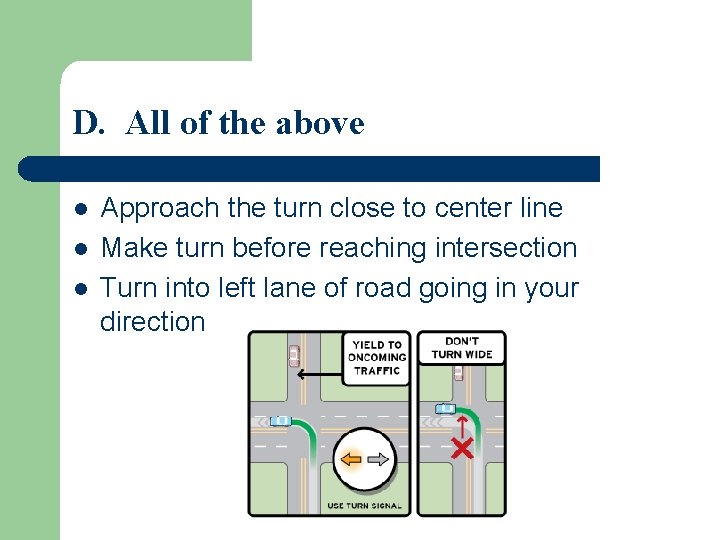 D. All of the above

- Approach the turn close to center line
- Make turn before reaching intersection
- Turn into left lane of road going in your direction

YIELD TO ONCOMING TRAFFIC

USE TURN SIGNAL

DON'T TURN WIDE